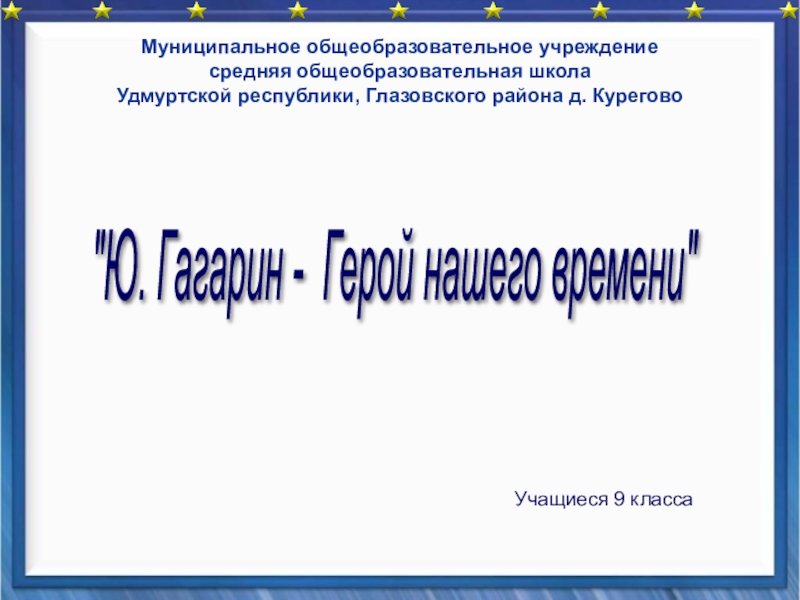 Муниципальное общеобразовательное учреждение
средняя общеобразовательная школа
Удмуртской республики, Глазовского района д. Курегово

"Ю. Гагарин -  Герой нашего времени"

Учащиеся 9 класса